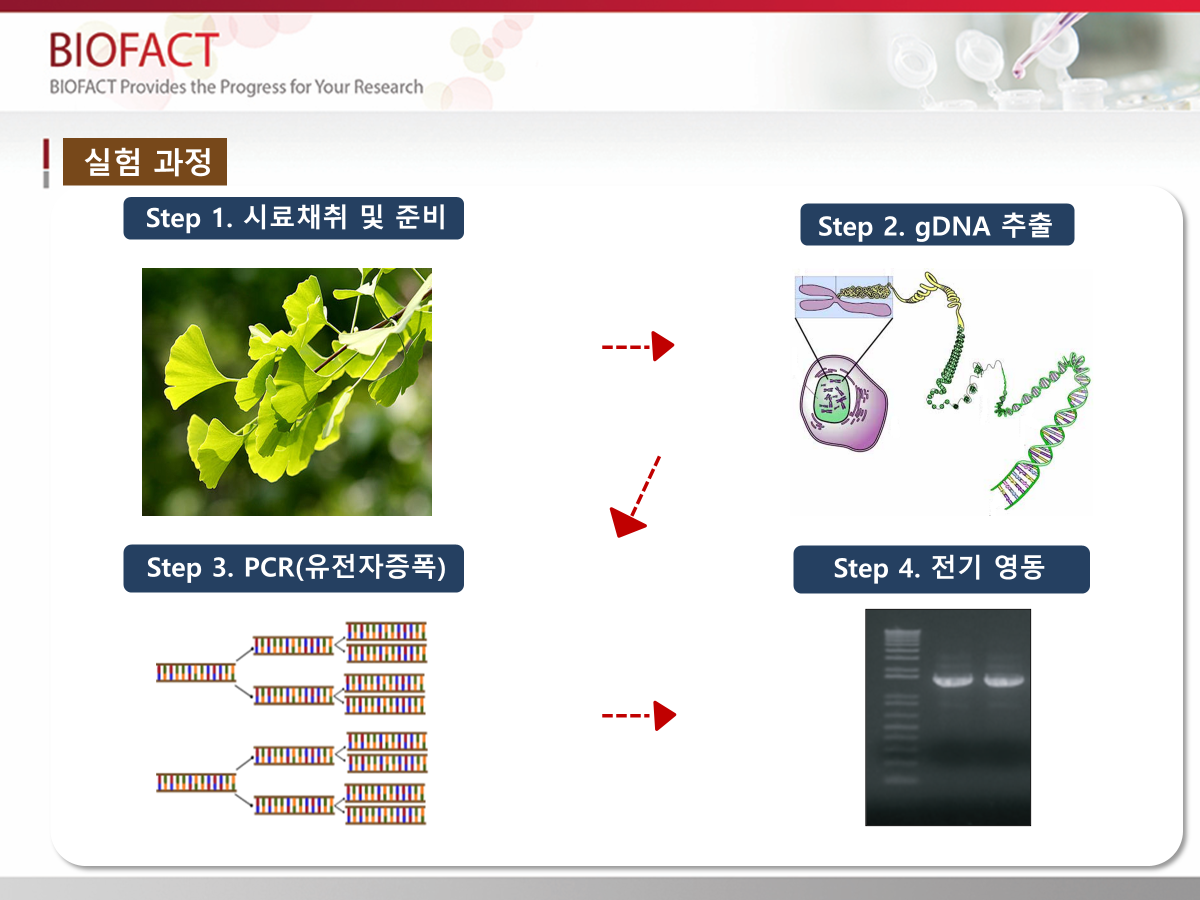 BIOFACT
BIOFACT Provides the Progress for Your Research

실험 과정

Step 1. 시료채취 및 준비

Step 2. gDNA 추출

Step 3. PCR(유전자증폭)

Step 4. 전기 영동